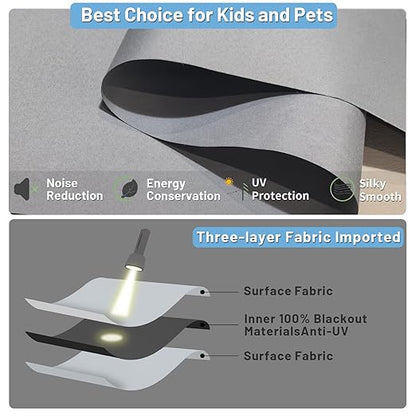 Best Choice for Kids and Pets

Noise Reduction

Energy Conservation

UV Protection

Silky Smooth

Three-layer Fabric Imported

Surface Fabric

Inner 100% Blackout MaterialsAnti-UV

Surface Fabric